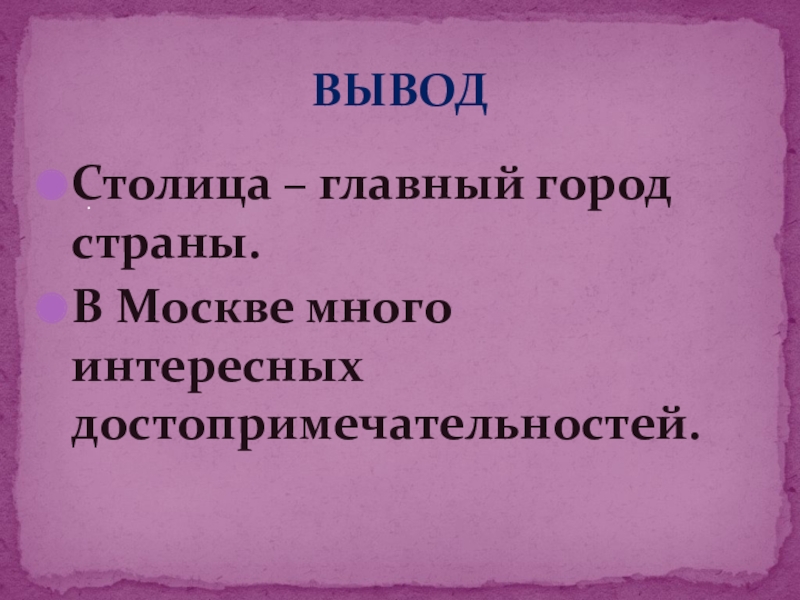 ВЫВОД

Столица – главный город страны.

В Москве много интересных достопримечательностей.